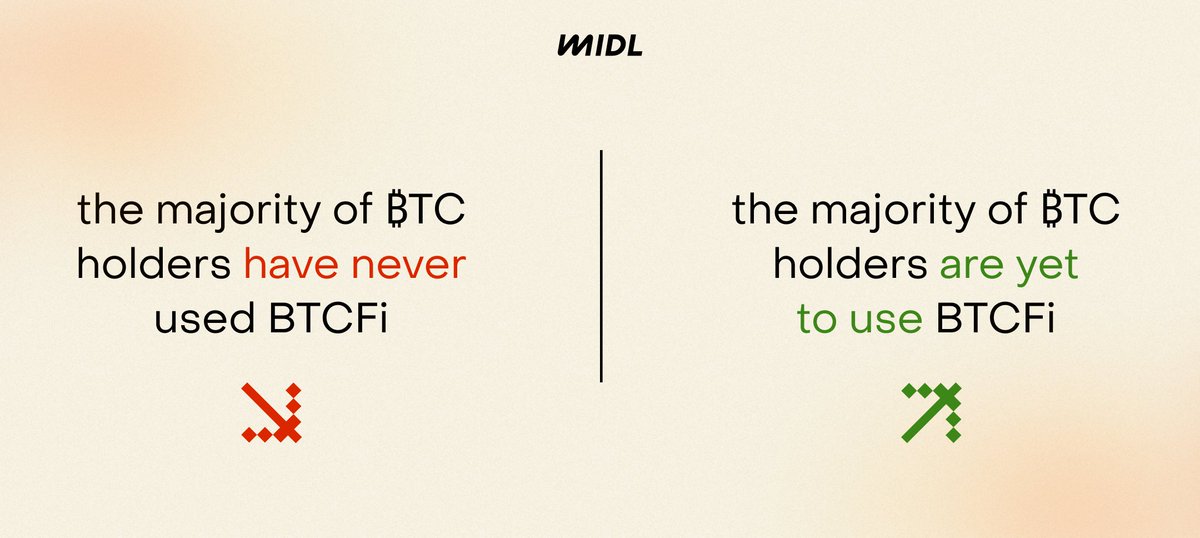 MIDL

the majority of ₿TC holders have never used BTCFi

the majority of ₿TC holders are yet to use BTCFi